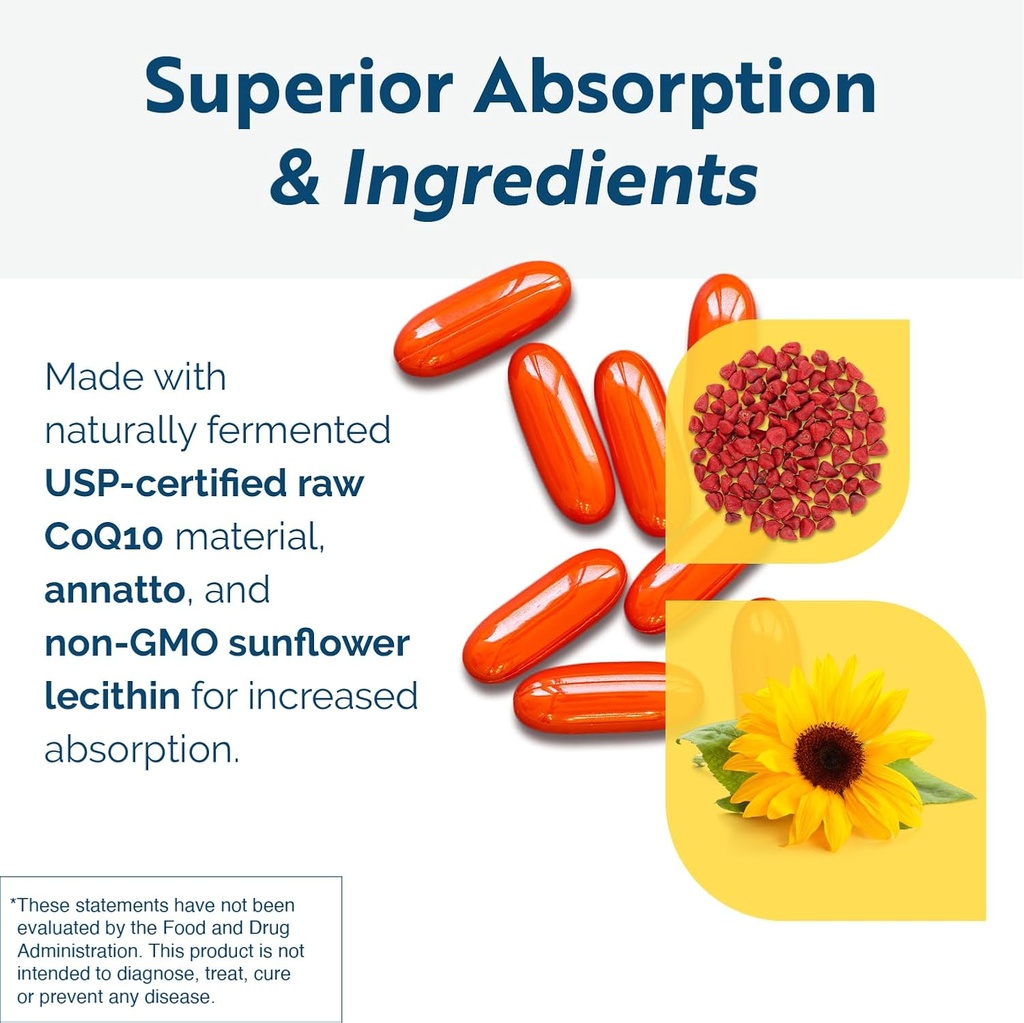 Superior Absorption & Ingredients

Made with naturally fermented USP-certified raw CoQ10 material, annatto, and non-GMO sunflower lecithin for increased absorption.

*These statements have not been evaluated by the Food and Drug Administration. This product is not intended to diagnose, treat, cure or prevent any disease.